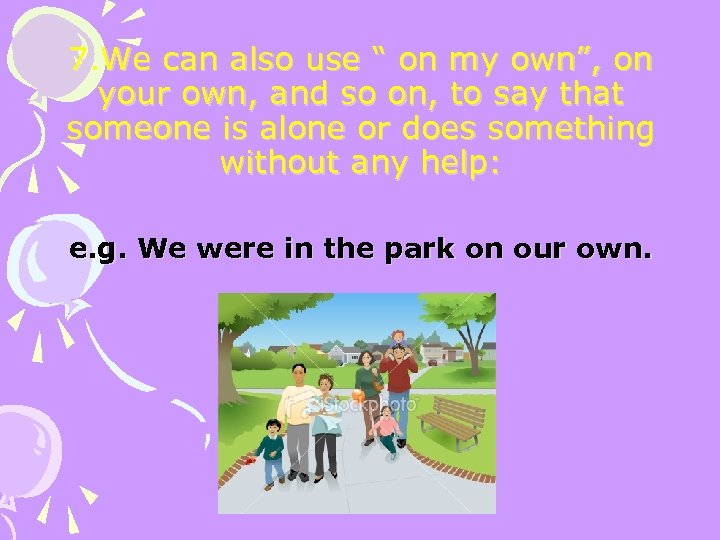 7.We can also use “ on my own”, on your own, and so on, to say that someone is alone or does something without any help:

e.g. We were in the park on our own.

iStockphoto